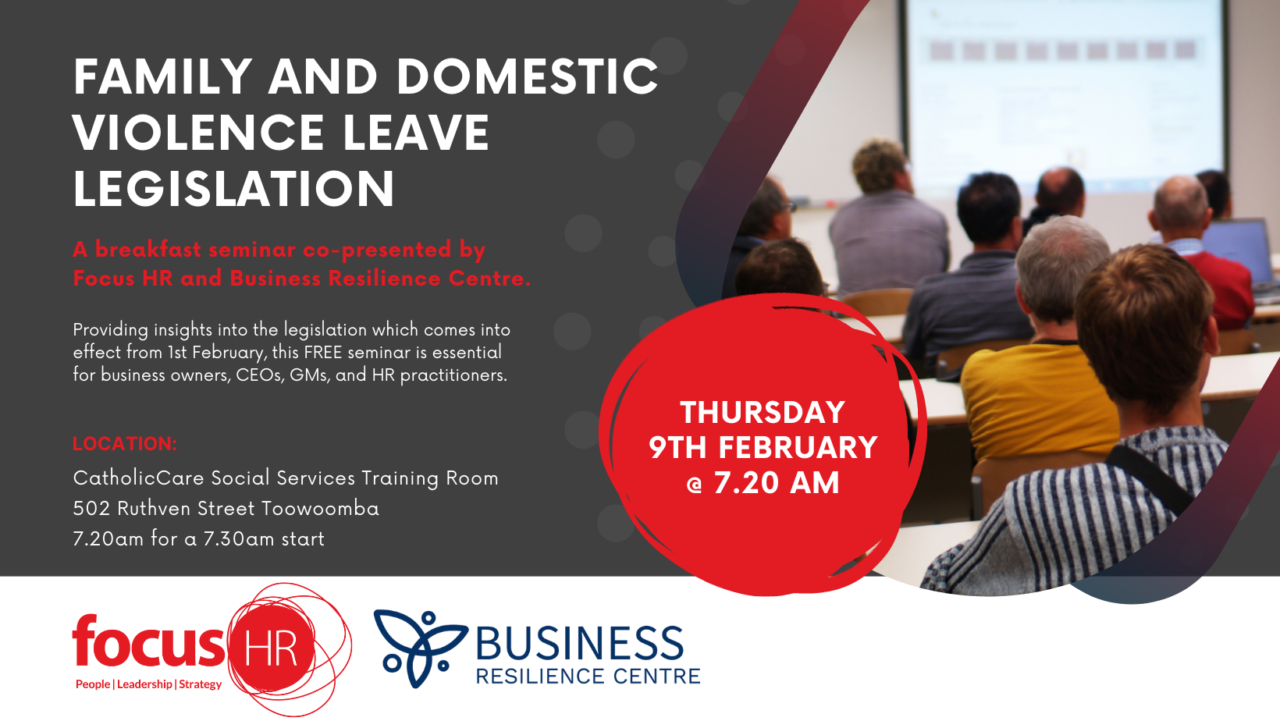 FAMILY AND DOMESTIC VIOLENCE LEAVE LEGISLATION

A breakfast seminar co-presented by Focus HR and Business Resilience Centre.

Providing insights into the legislation which comes into effect from 1st February, this FREE seminar is essential for business owners, CEOs, GMs, and HR practitioners.

LOCATION:
CatholicCare Social Services Training Room
502 Ruthven Street Toowoomba
7.20am for a 7.30am start

THURSDAY 9TH FEBRUARY @ 7.20 AM

focus HR
People | Leadership | Strategy

BUSINESS RESILIENCE CENTRE